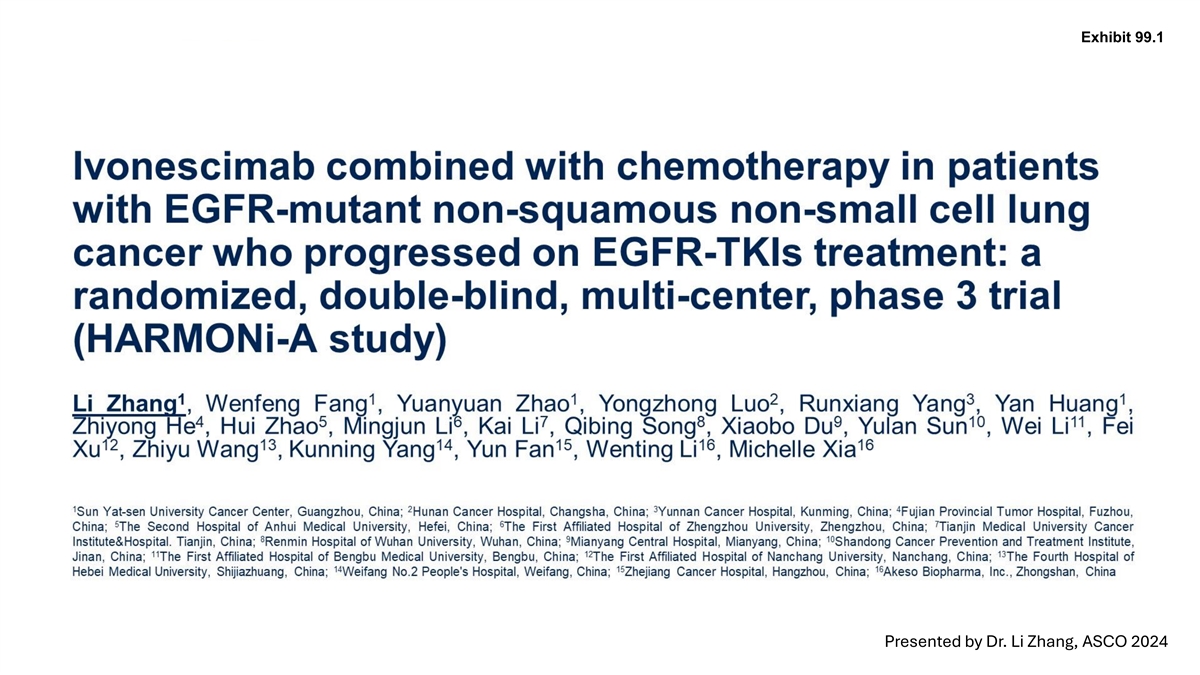 Exhibit 99.1

Ivonescimab combined with chemotherapy in patients with EGFR-mutant non-squamous non-small cell lung cancer who progressed on EGFR-TKIs treatment: a randomized, double-blind, multi-center, phase 3 trial (HARMONi-A study)

Li Zhang$^1$, Wenfeng Fang$^1$, Yuanyuan Zhao$^1$, Yongzhong Luo$^2$, Runxiang Yang$^3$, Yan Huang$^1$, Zhiyong He$^4$, Hui Zhao$^5$, Mingjun Li$^6$, Kai Li$^7$, Qibing Song$^8$, Xiaobo Du$^9$, Yulan Sun$^{10}$, Wei Li$^{11}$, Fei Xu$^{12}$, Zhiyu Wang$^{13}$, Kunning Yang$^{14}$, Yun Fan$^{15}$, Wenting Li$^{16}$, Michelle Xia$^{16}$

$^1$Sun Yat-sen University Cancer Center, Guangzhou, China; $^2$Hunan Cancer Hospital, Changsha, China; $^3$Yunnan Cancer Hospital, Kunming, China; $^4$Fujian Provincial Tumor Hospital, Fuzhou, China; $^5$The Second Hospital of Anhui Medical University, Hefei, China; $^6$The First Affiliated Hospital of Zhengzhou University, Zhengzhou, China; $^7$Tianjin Medical University Cancer Institute&Hospital. Tianjin, China; $^8$Renmin Hospital of Wuhan University, Wuhan, China; $^9$Mianyang Central Hospital, Mianyang, China; $^{10}$Shandong Cancer Prevention and Treatment Institute, Jinan, China; $^{11}$The First Affiliated Hospital of Bengbu Medical University, Bengbu, China; $^{12}$The First Affiliated Hospital of Nanchang University, Nanchang, China; $^{13}$The Fourth Hospital of Hebei Medical University, Shijiazhuang, China; $^{14}$Weifang No.2 People's Hospital, Weifang, China; $^{15}$Zhejiang Cancer Hospital, Hangzhou, China; $^{16}$Akeso Biopharma, Inc., Zhongshan, China

Presented by Dr. Li Zhang, ASCO 2024